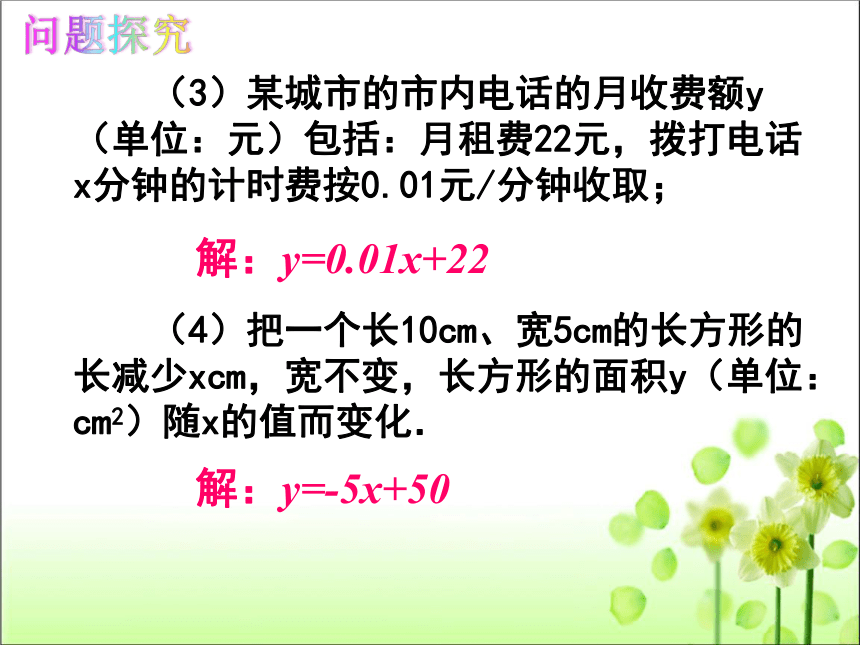 问题探究

（3）某城市的市内电话的月收费额y（单位：元）包括：月租费22元，拨打电话x分钟的计时费按0.01元/分钟收取；

解：$y=0.01x+22$

（4）把一个长10cm、宽5cm的长方形的长减少xcm，宽不变，长方形的面积y（单位：$cm^2$）随x的值而变化.

解：$y=-5x+50$